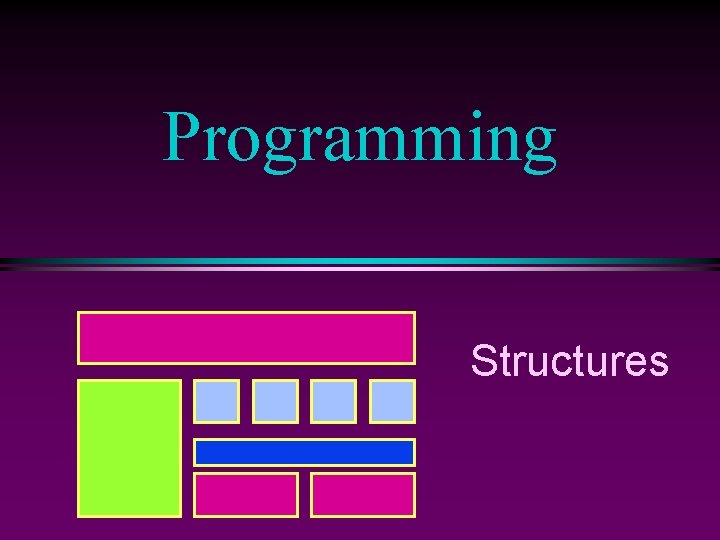 Programming

Structures